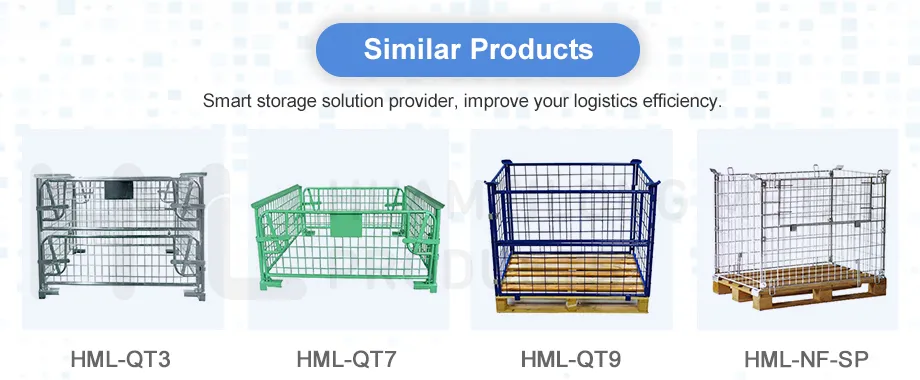 Similar Products

Smart storage solution provider, improve your logistics efficiency.

HML-QT3

HML-QT7

HML-QT9

HML-NF-SP